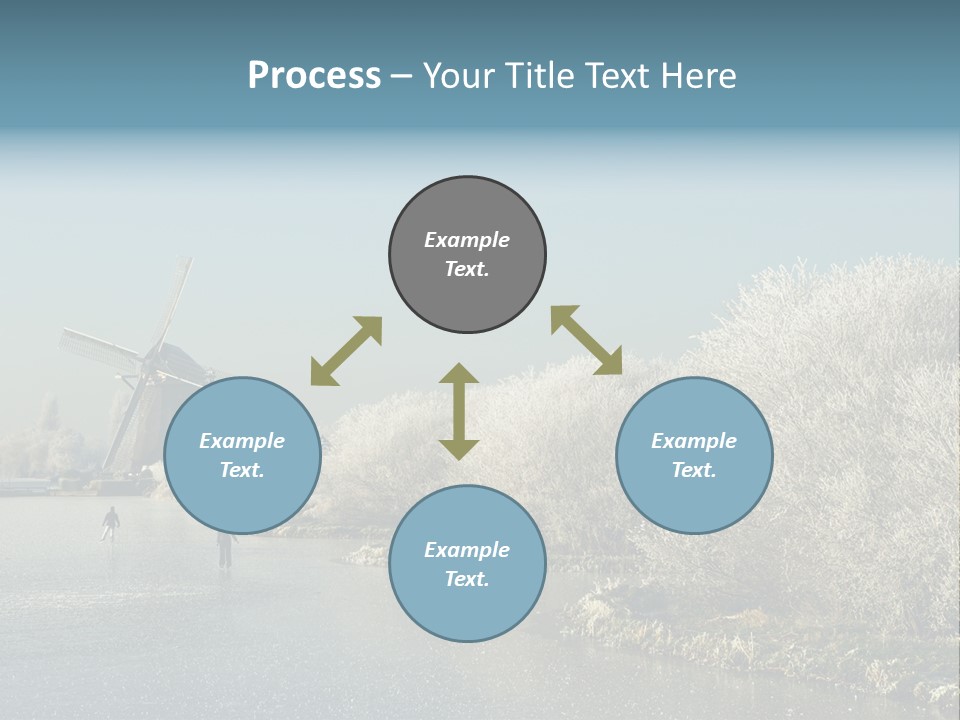 Process – Your Title Text Here

Example Text.

Example Text.

Example Text.

Example Text.